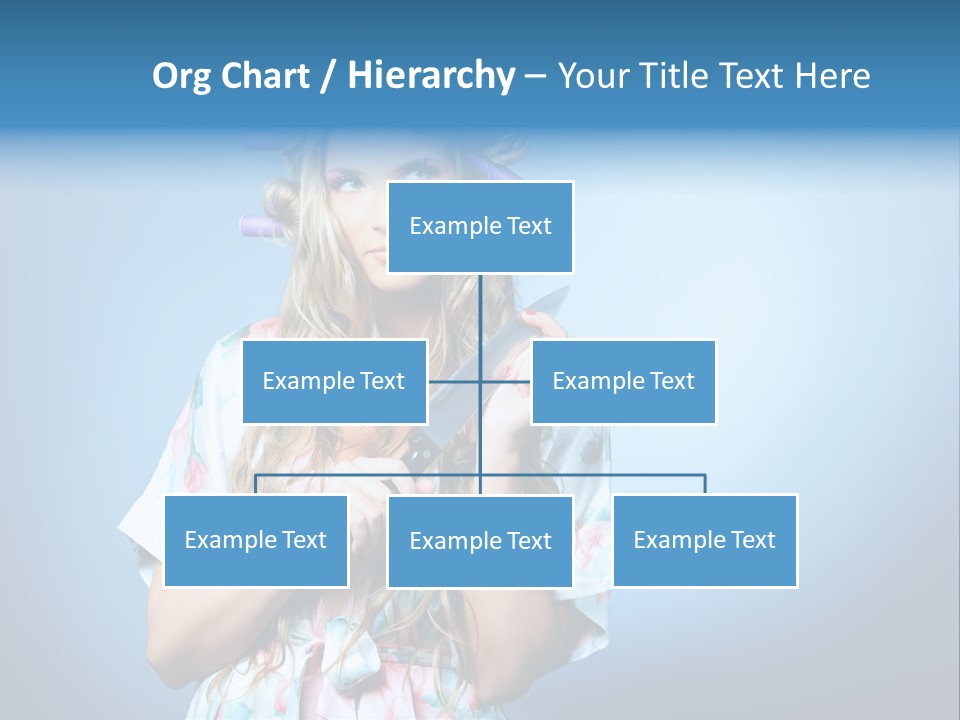 Org Chart / Hierarchy – Your Title Text Here

Example Text

Example Text

Example Text

Example Text

Example Text

Example Text